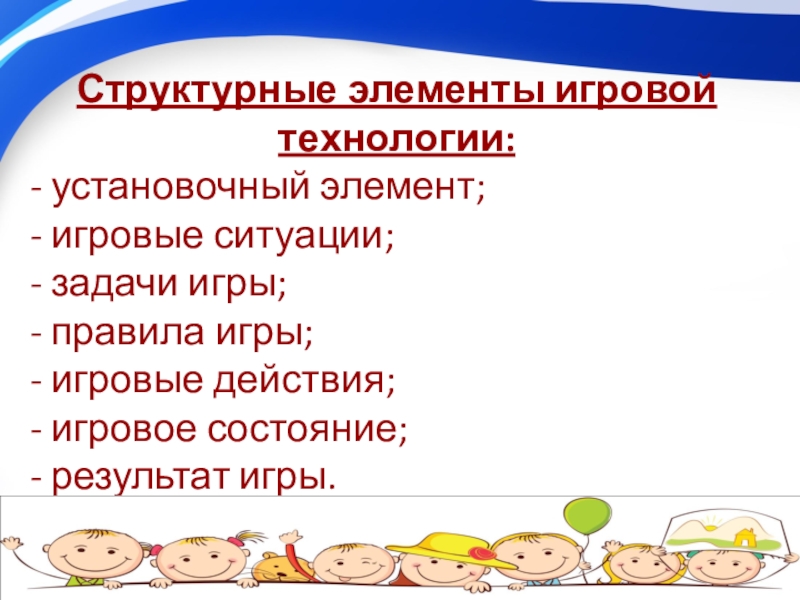 Структурные элементы игровой технологии:

- установочный элемент;
- игровые ситуации;
- задачи игры;
- правила игры;
- игровые действия;
- игровое состояние;
- результат игры.